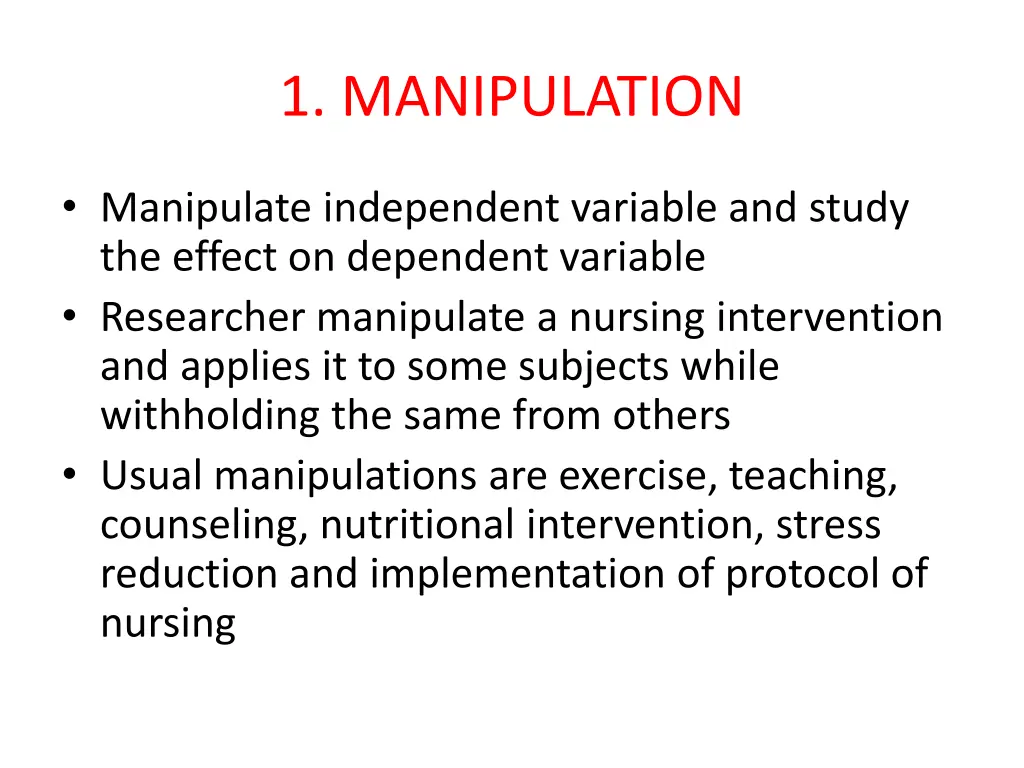 1. MANIPULATION

• Manipulate independent variable and study the effect on dependent variable
• Researcher manipulate a nursing intervention and applies it to some subjects while withholding the same from others
• Usual manipulations are exercise, teaching, counseling, nutritional intervention, stress reduction and implementation of protocol of nursing